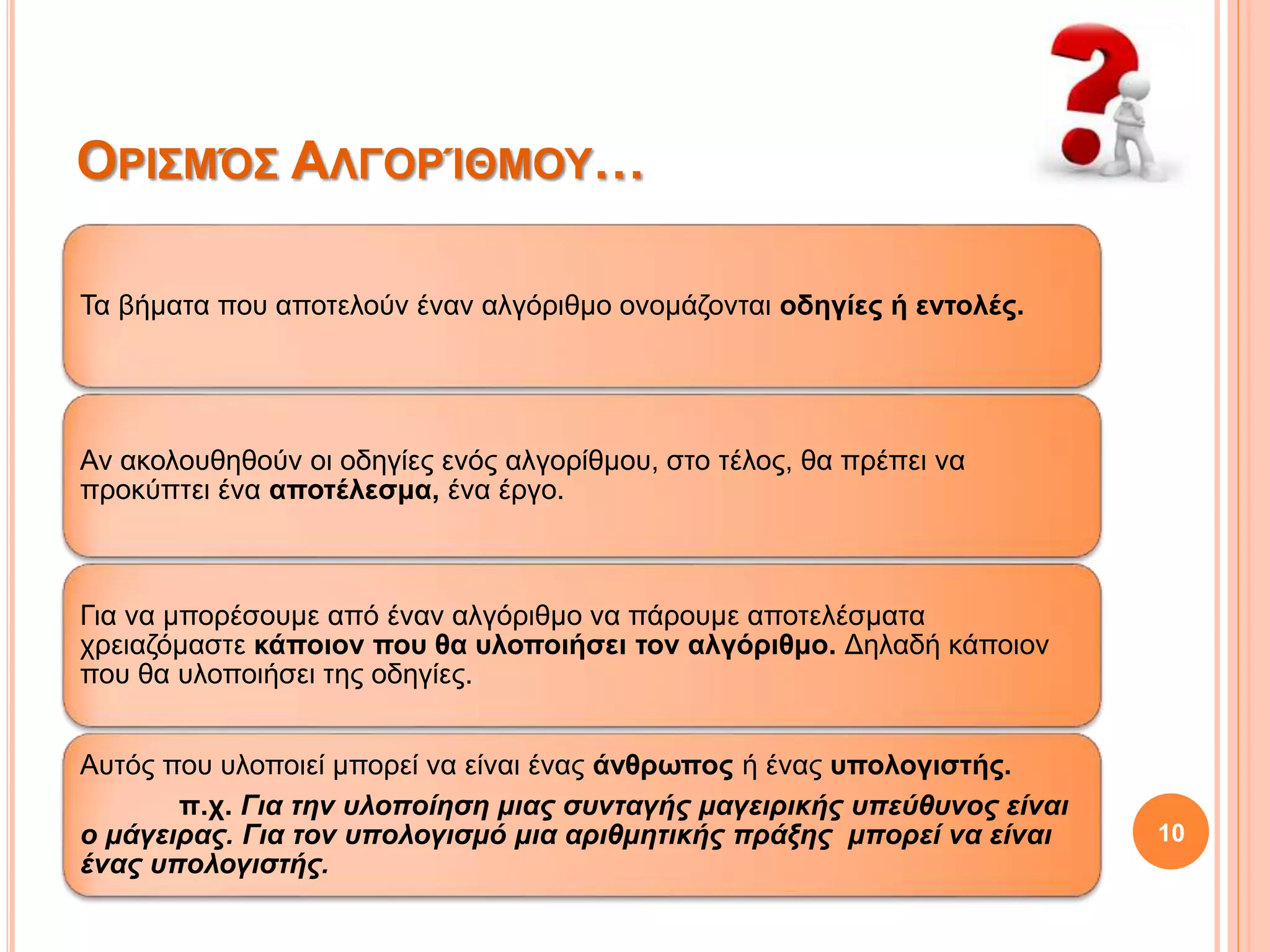 ΟΡΙΣΜΌΣ ΑΛΓΟΡΊΘΜΟΥ…

Τα βήματα που αποτελούν έναν αλγόριθμο ονομάζονται οδηγίες ή εντολές.

Αν ακολουθηθούν οι οδηγίες ενός αλγορίθμου, στο τέλος, θα πρέπει να προκύπτει ένα αποτέλεσμα, ένα έργο.

Για να μπορέσουμε από έναν αλγόριθμο να πάρουμε αποτελέσματα χρειαζόμαστε κάποιον που θα υλοποιήσει τον αλγόριθμο. Δηλαδή κάποιον που θα υλοποιήσει της οδηγίες.

Αυτός που υλοποιεί μπορεί να είναι ένας άνθρωπος ή ένας υπολογιστής.

π.χ. Για την υλοποίηση μιας συνταγής μαγειρικής υπεύθυνος είναι ο μάγειρας. Για τον υπολογισμό μια αριθμητικής πράξης μπορεί να είναι ένας υπολογιστής.

10